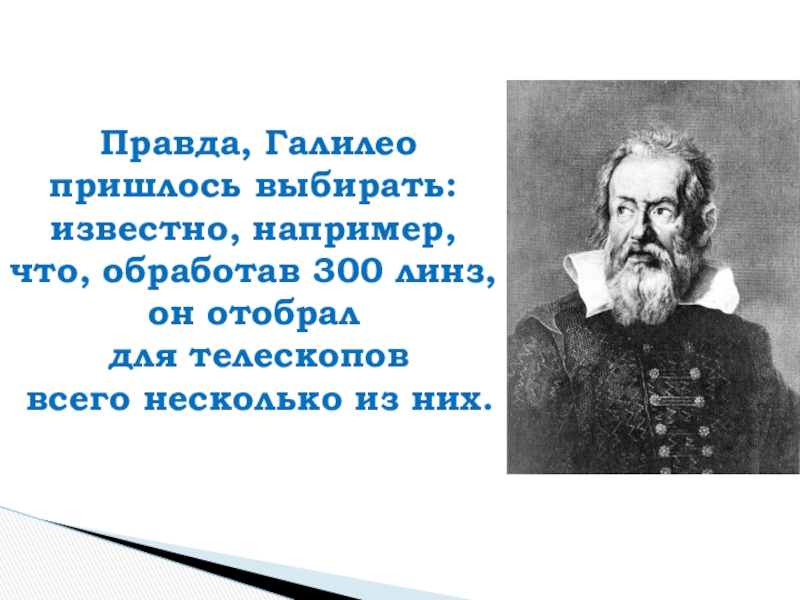 Правда, Галилео пришлось выбирать: известно, например, что, обработав 300 линз, он отобрал для телескопов всего несколько из них.